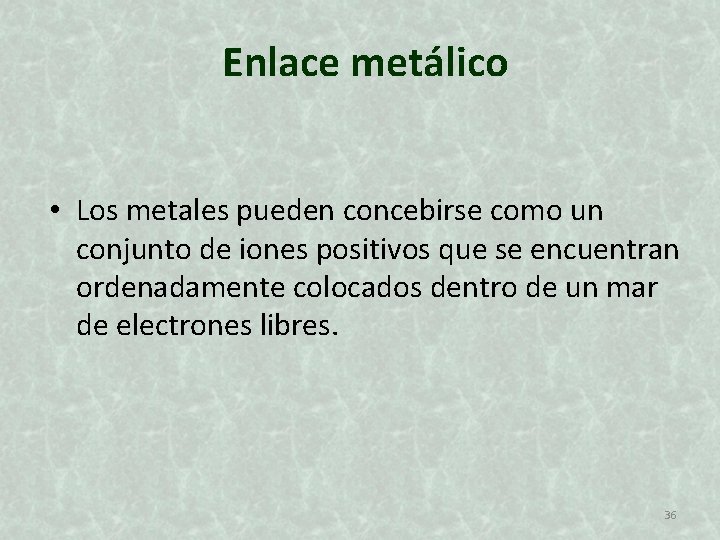 Enlace metálico

• Los metales pueden concebirse como un conjunto de iones positivos que se encuentran ordenadamente colocados dentro de un mar de electrones libres.

36